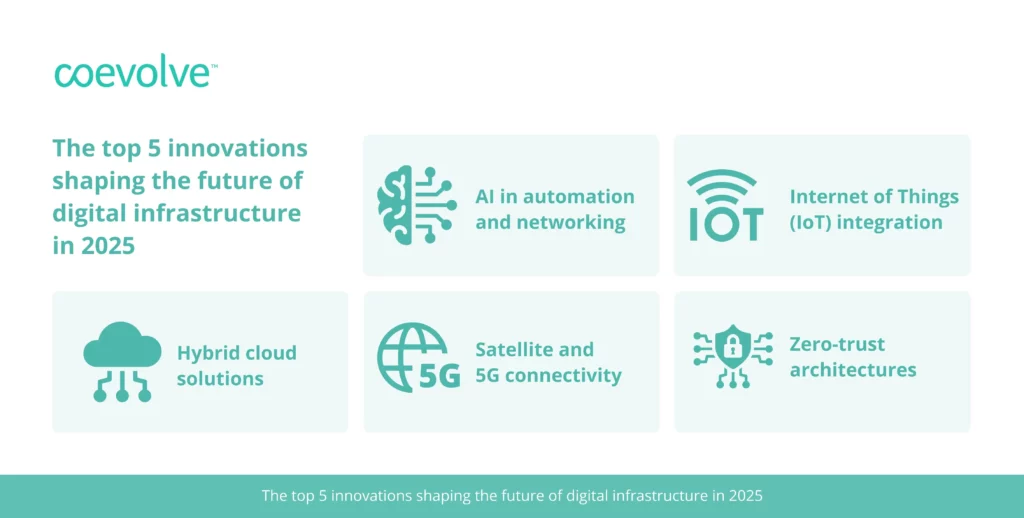 coevolve™

The top 5 innovations shaping the future of digital infrastructure in 2025

AI in automation and networking

IOT

Internet of Things (IoT) integration

Hybrid cloud solutions

5G

Satellite and 5G connectivity

Zero-trust architectures

The top 5 innovations shaping the future of digital infrastructure in 2025